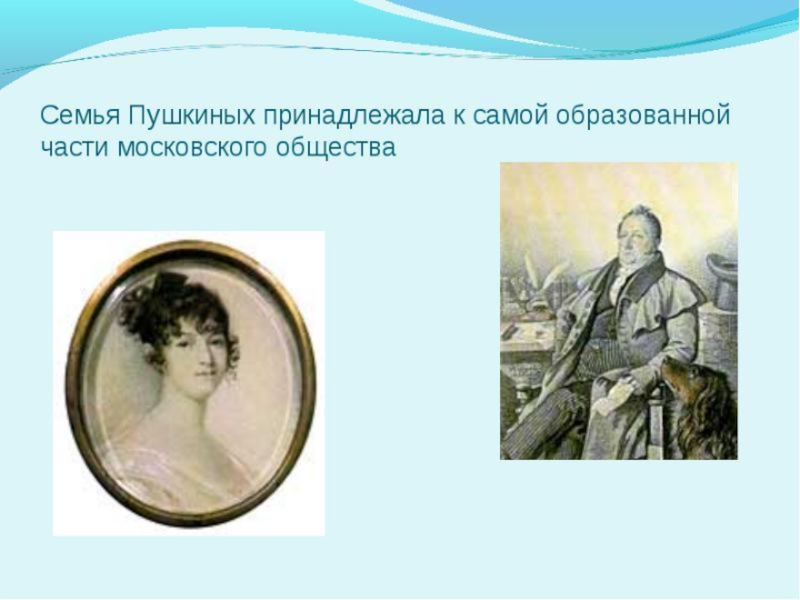 Семья Пушкиных принадлежала к самой образованной части московского общества